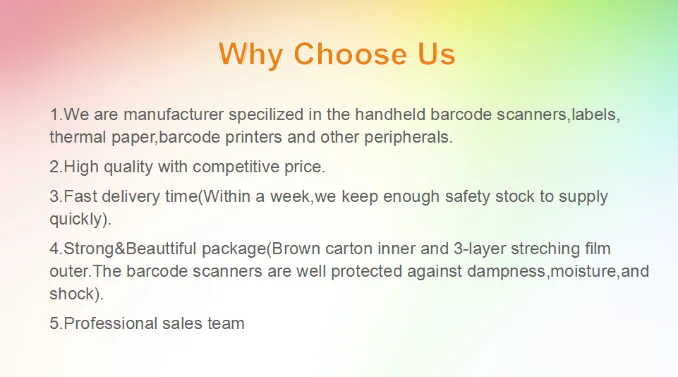 Why Choose Us

1.We are manufacturer specilized in the handheld barcode scanners,labels, thermal paper,barcode printers and other peripherals.

2.High quality with competitive price.

3.Fast delivery time(Within a week,we keep enough safety stock to supply quickly).

4.Strong&Beauttiful package(Brown carton inner and 3-layer streching film outer.The barcode scanners are well protected against dampness,moisture,and shock).

5.Professional sales team